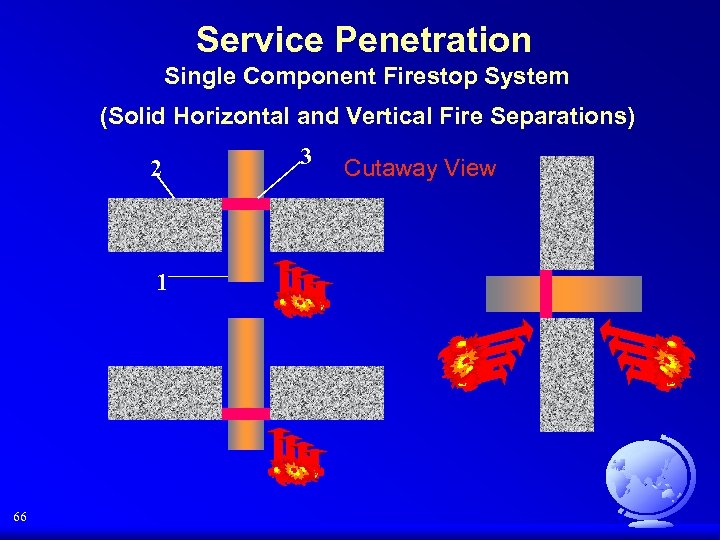 Service Penetration
Single Component Firestop System
(Solid Horizontal and Vertical Fire Separations)

2

3

Cutaway View

1

66